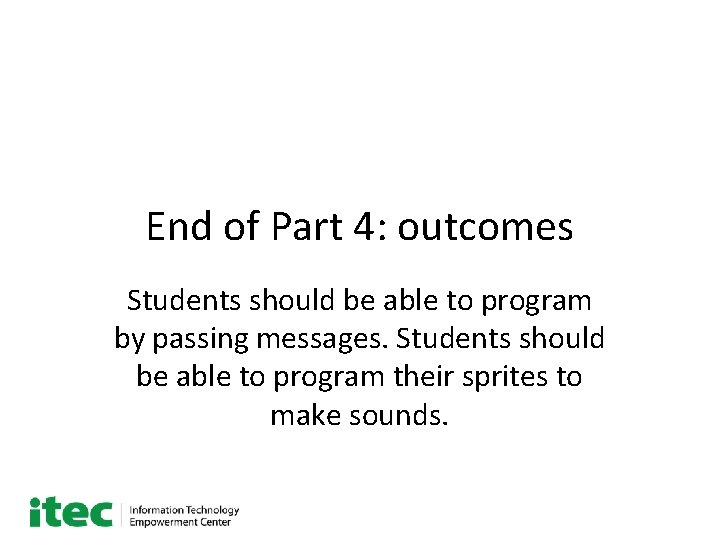 End of Part 4: outcomes

Students should be able to program by passing messages. Students should be able to program their sprites to make sounds.

itec Information Technology Empowerment Center